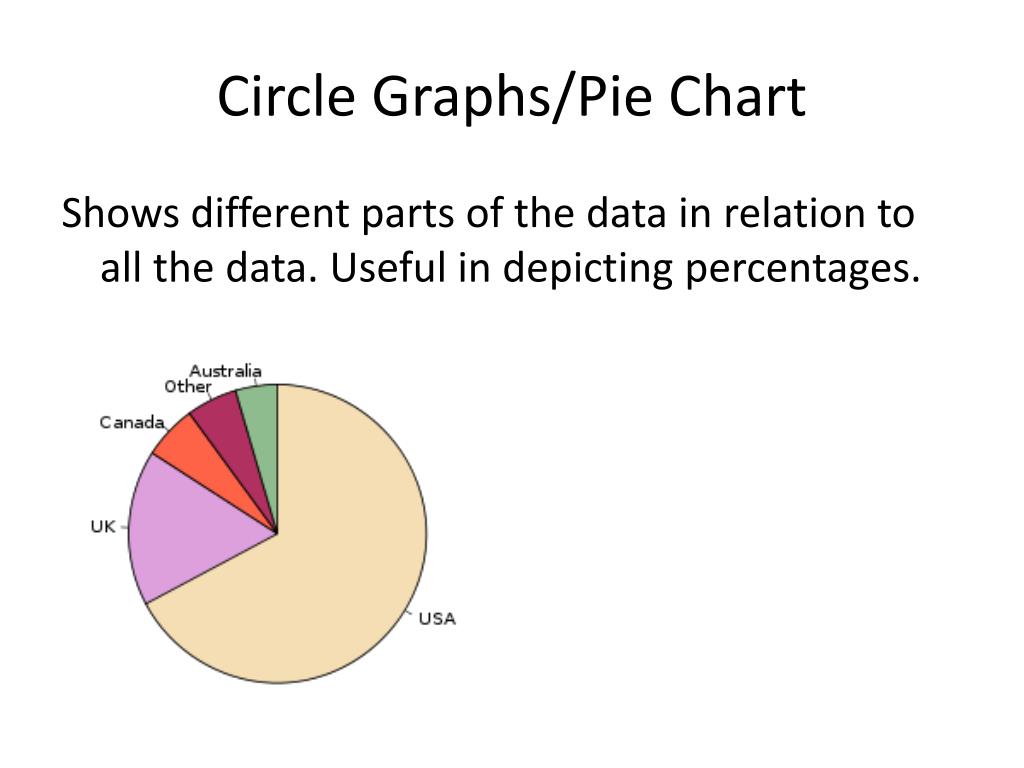 Circle Graphs/Pie Chart

Shows different parts of the data in relation to all the data. Useful in depicting percentages.

Australia
Other
Canada
UK
USA